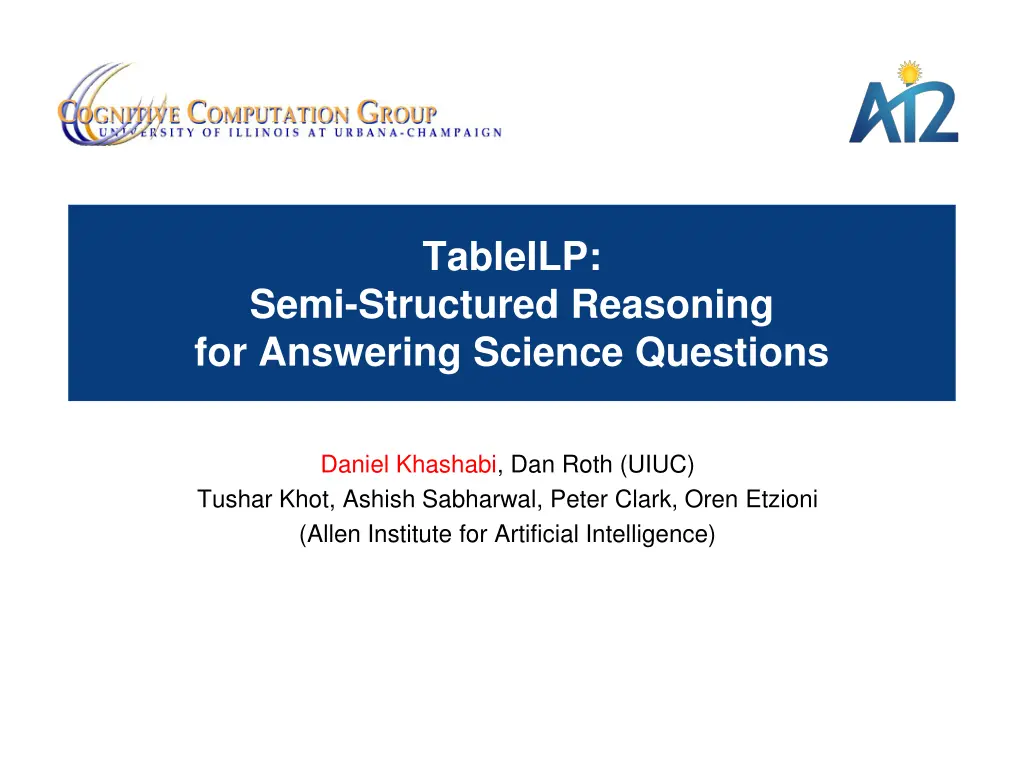 COGNITIVE COMPUTATION GROUP
UNIVERSITY OF ILLINOIS AT URBANA-CHAMPAIGN

AI2

TableILP:
Semi-Structured Reasoning
for Answering Science Questions

Daniel Khashabi, Dan Roth (UIUC)
Tushar Khot, Ashish Sabharwal, Peter Clark, Oren Etzioni
(Allen Institute for Artificial Intelligence)